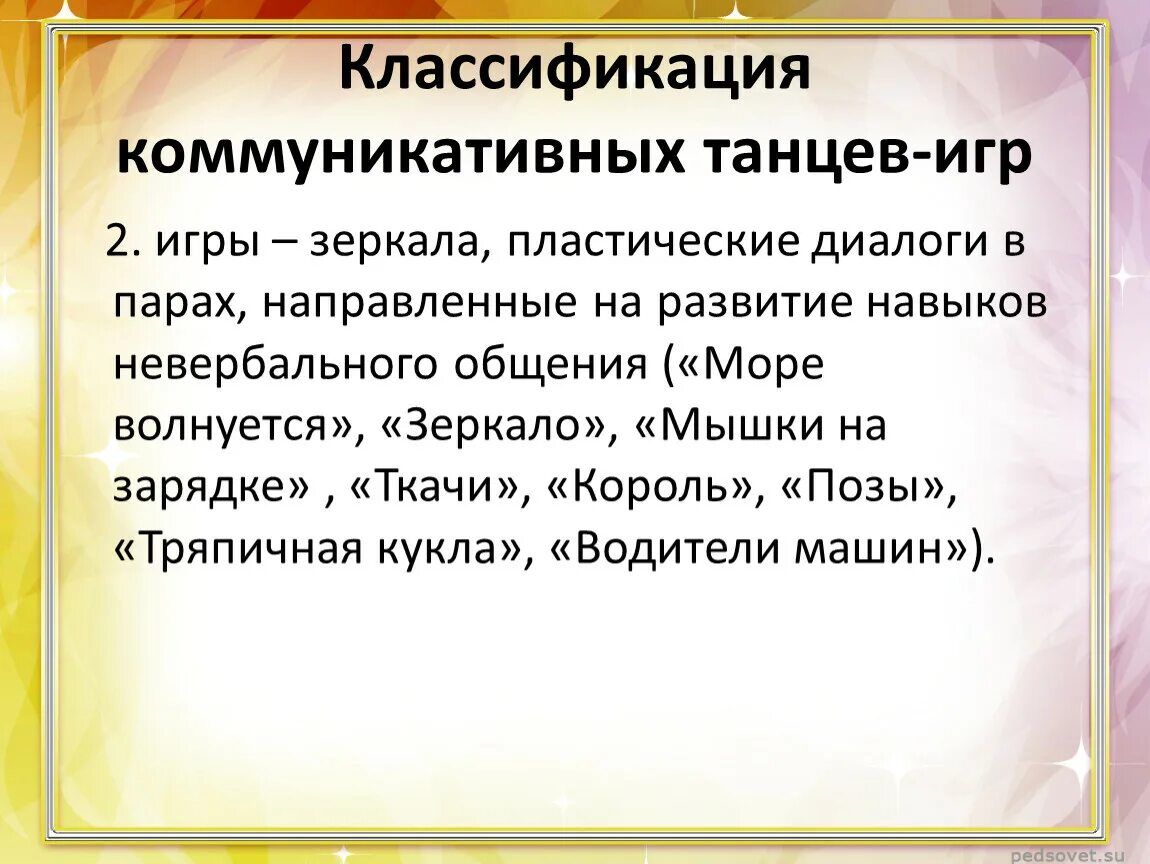 Классификация коммуникативных танцев-игр

2. игры – зеркала, пластические диалоги в парах, направленные на развитие навыков невербального общения («Море волнуется», «Зеркало», «Мышки на зарядке» , «Ткачи», «Король», «Позы», «Тряпичная кукла», «Водители машин»).

pedsovet.su